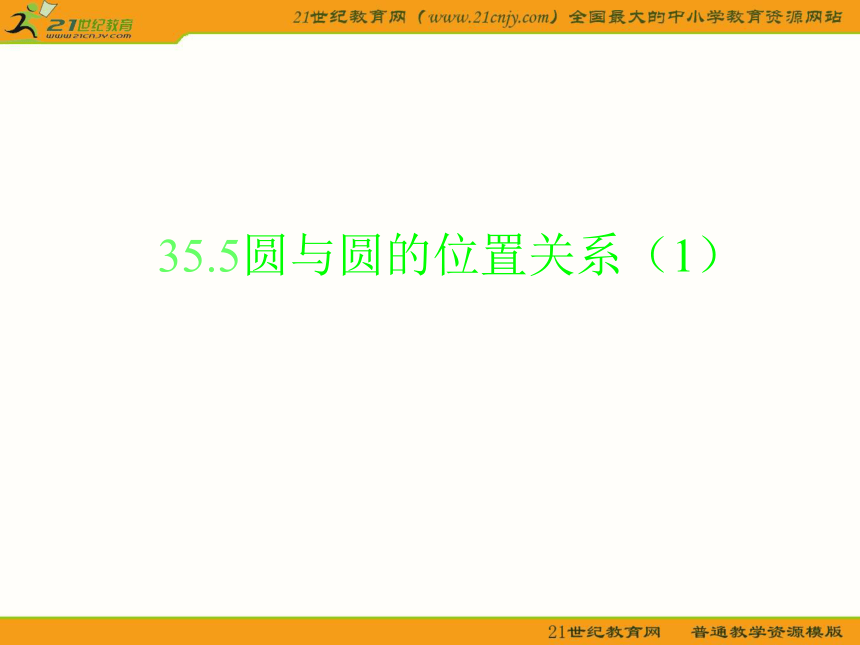 21世纪教育
www.21cnjy.com

21世纪教育网（www.21cnjy.com）全国最大的中小学教育资源网站

35.5圆与圆的位置关系（1）

21世纪教育网　普通教学资源模版